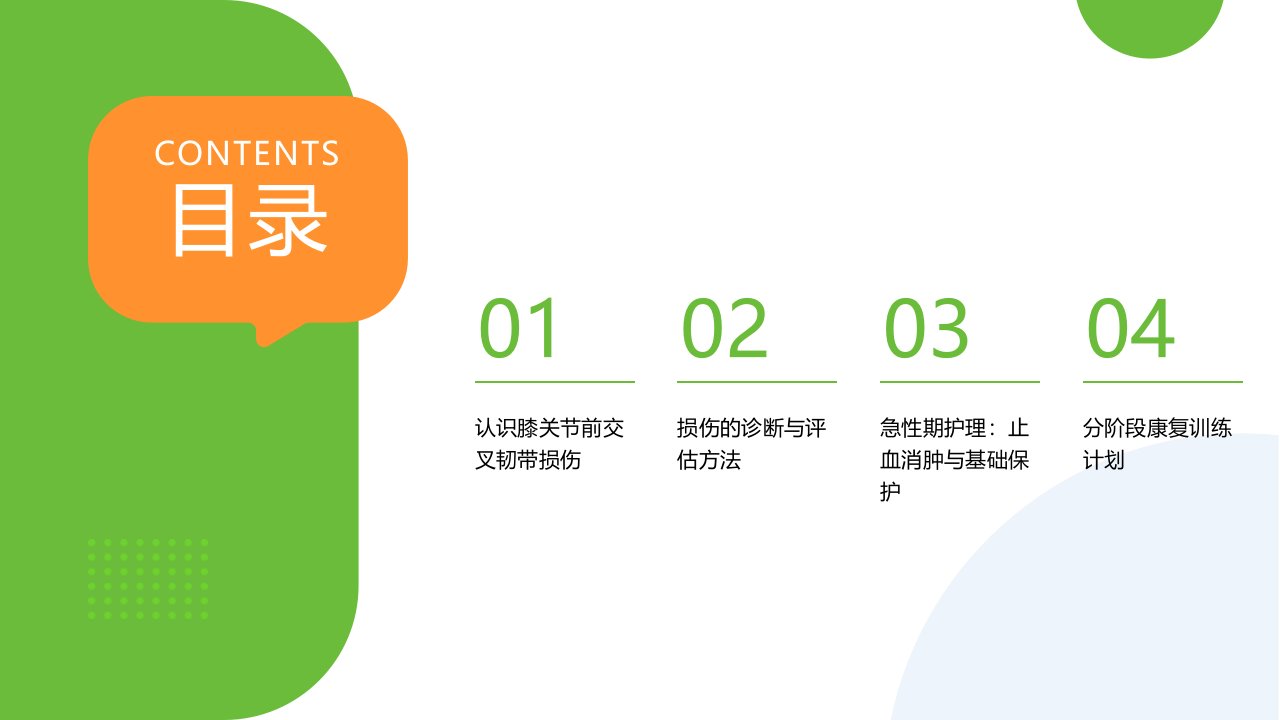 CONTENTS
目录

01

认识膝关节前交叉韧带损伤

02

损伤的诊断与评估方法

03

急性期护理：止血消肿与基础保护

04

分阶段康复训练计划